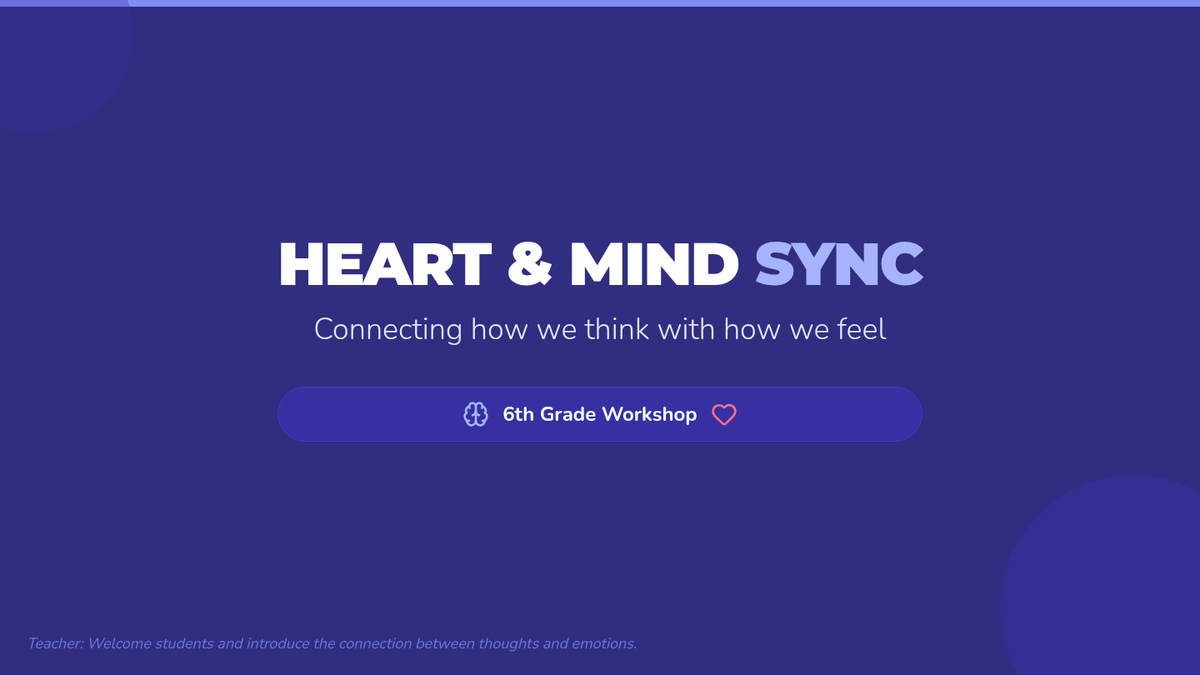 HEART & MIND SYNC

Connecting how we think with how we feel

6th Grade Workshop

Teacher: Welcome students and introduce the connection between thoughts and emotions.